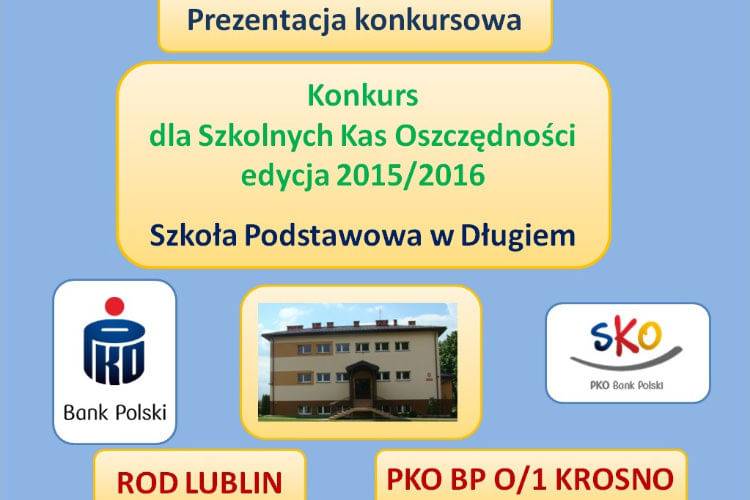 Prezentacja konkursowa

Konkurs
dla Szkolnych Kas Oszczędności
edycja 2015/2016

Szkoła Podstawowa w Długiem

PKO
Bank Polski

SKO
PKO Bank Polski

ROD LUBLIN

PKO BP O/1 KROSNO